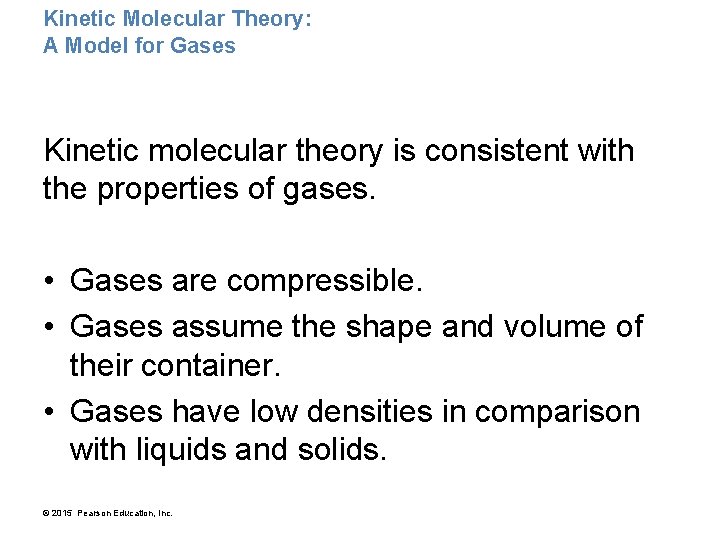 Kinetic Molecular Theory:
A Model for Gases

Kinetic molecular theory is consistent with the properties of gases.

• Gases are compressible.
• Gases assume the shape and volume of their container.
• Gases have low densities in comparison with liquids and solids.

© 2015 Pearson Education, Inc.